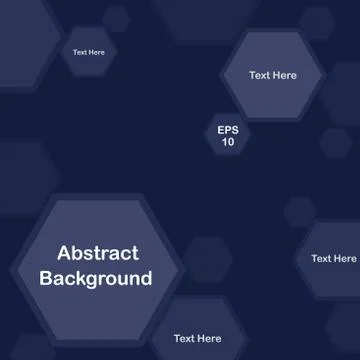 Text Here

Text Here

EPS 10

Abstract Background

Text Here

Text Here